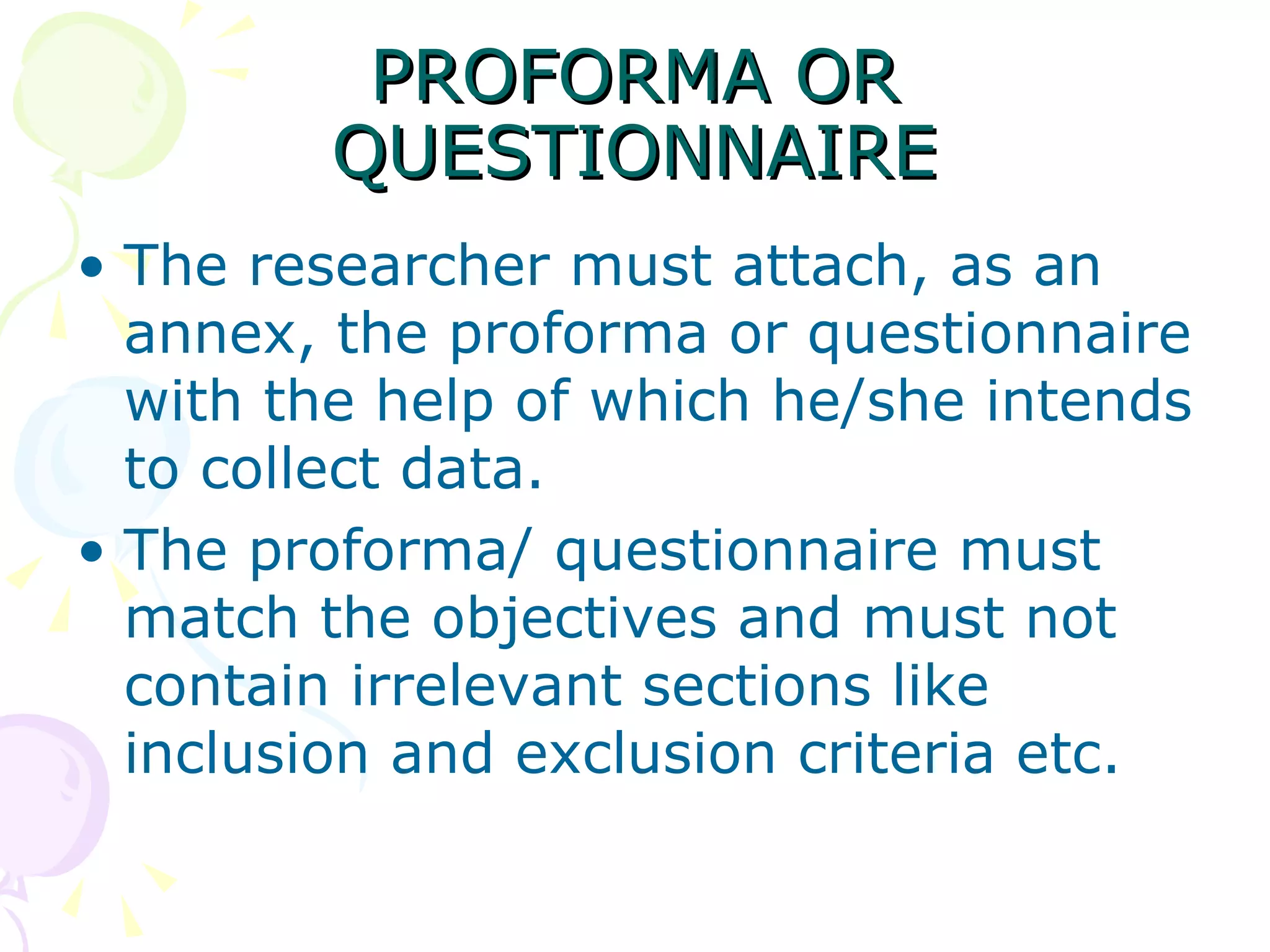 PROFORMA OR QUESTIONNAIRE

• The researcher must attach, as an annex, the proforma or questionnaire with the help of which he/she intends to collect data.

• The proforma/ questionnaire must match the objectives and must not contain irrelevant sections like inclusion and exclusion criteria etc.